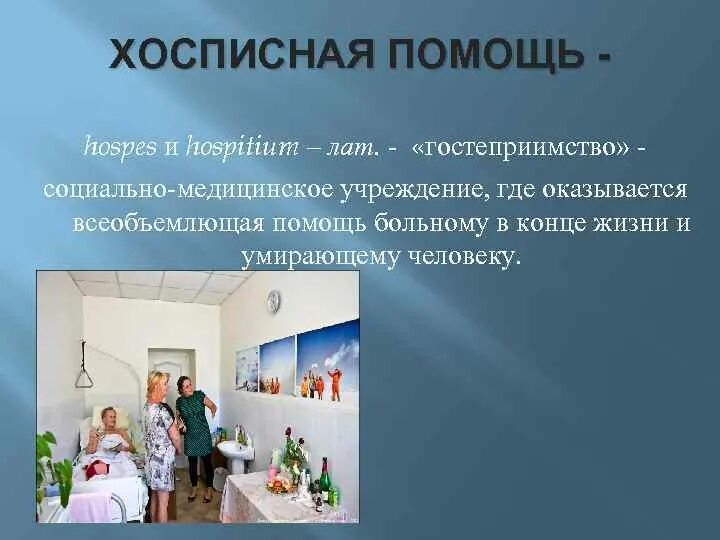 ХОСПИСНАЯ ПОМОЩЬ -

hospes и hospitium – лат. - «гостеприимство» - социально-медицинское учреждение, где оказывается всеобъемлющая помощь больному в конце жизни и умирающему человеку.